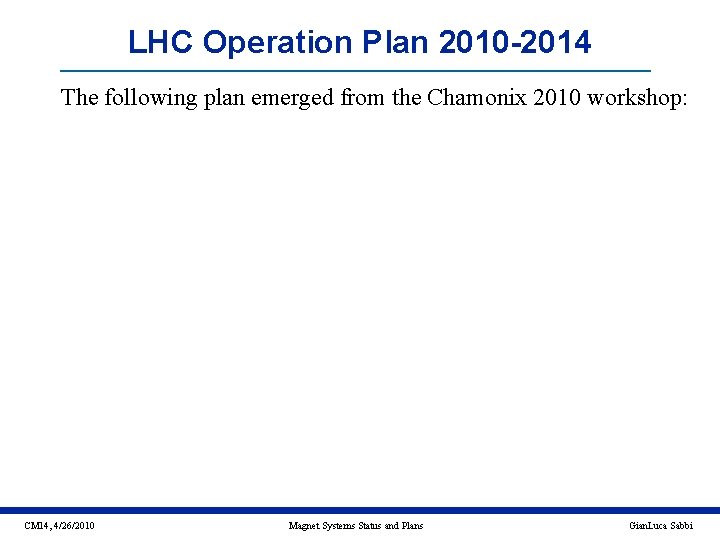 LHC Operation Plan 2010-2014

The following plan emerged from the Chamonix 2010 workshop:

CM14, 4/26/2010

Magnet Systems Status and Plans

GianLuca Sabbi